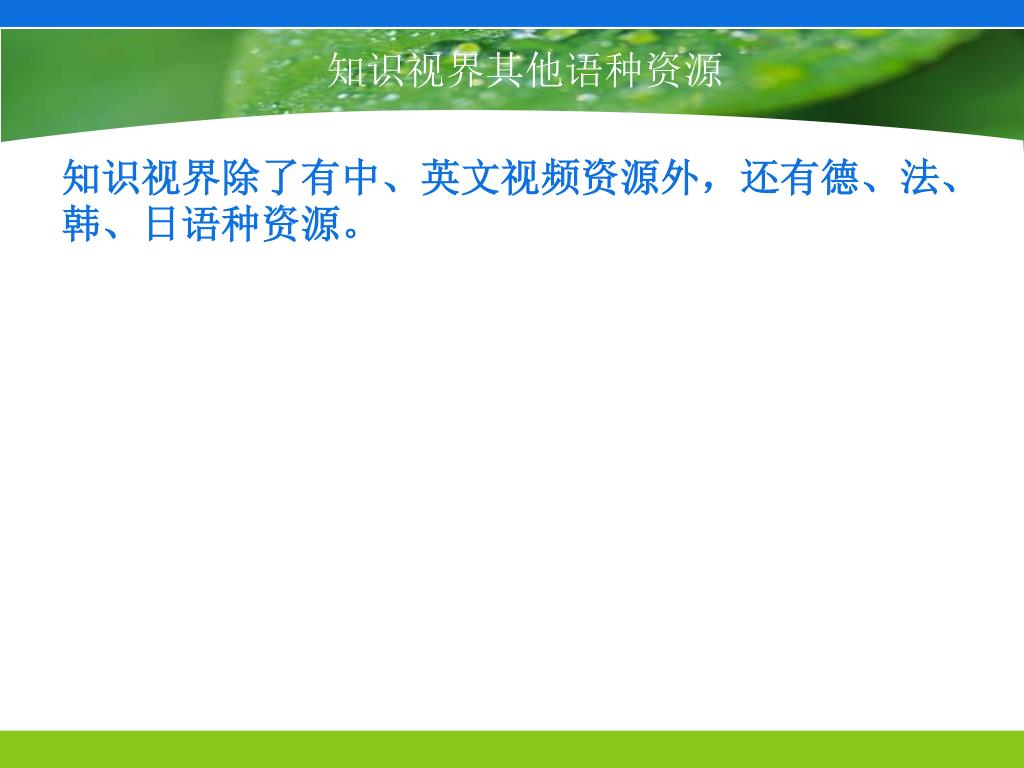 知识视界其他语种资源

知识视界除了有中、英文视频资源外，还有德、法、韩、日语种资源。